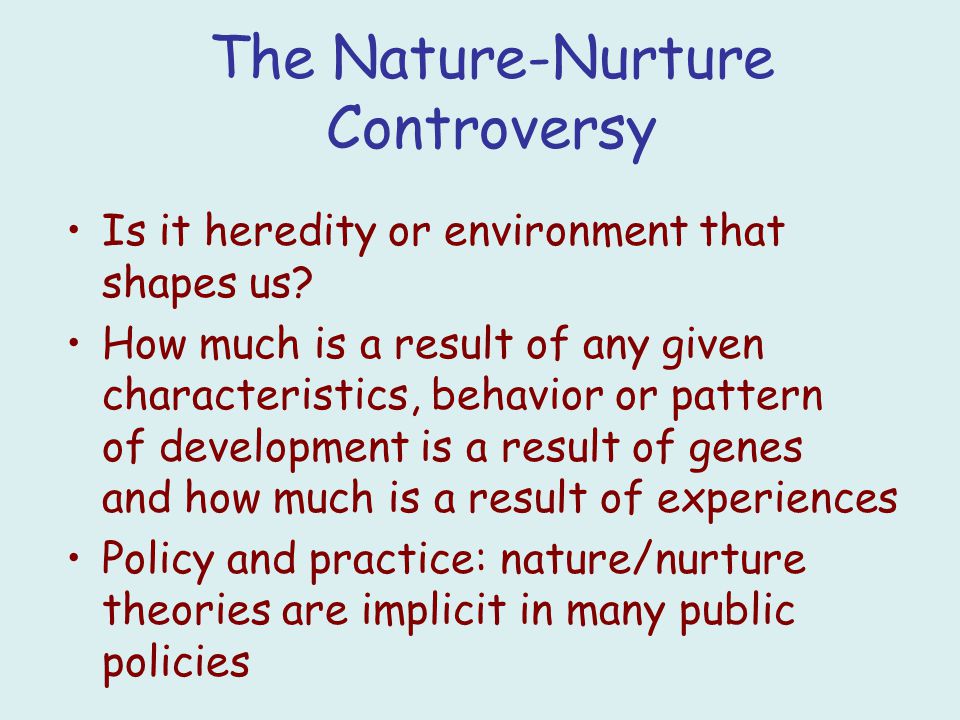 The Nature-Nurture Controversy

• Is it heredity or environment that shapes us?
• How much is a result of any given characteristics, behavior or pattern of development is a result of genes and how much is a result of experiences
• Policy and practice: nature/nurture theories are implicit in many public policies